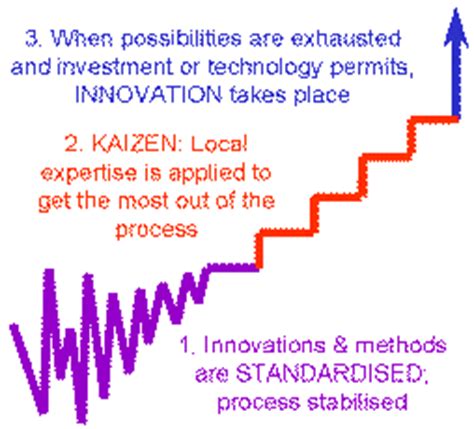 3. When possibilities are exhausted and investment or technology permits, INNOVATION takes place

2. KAIZEN: Local expertise is applied to get the most out of the process

1. Innovations & methods are STANDARDISED; process stabilised